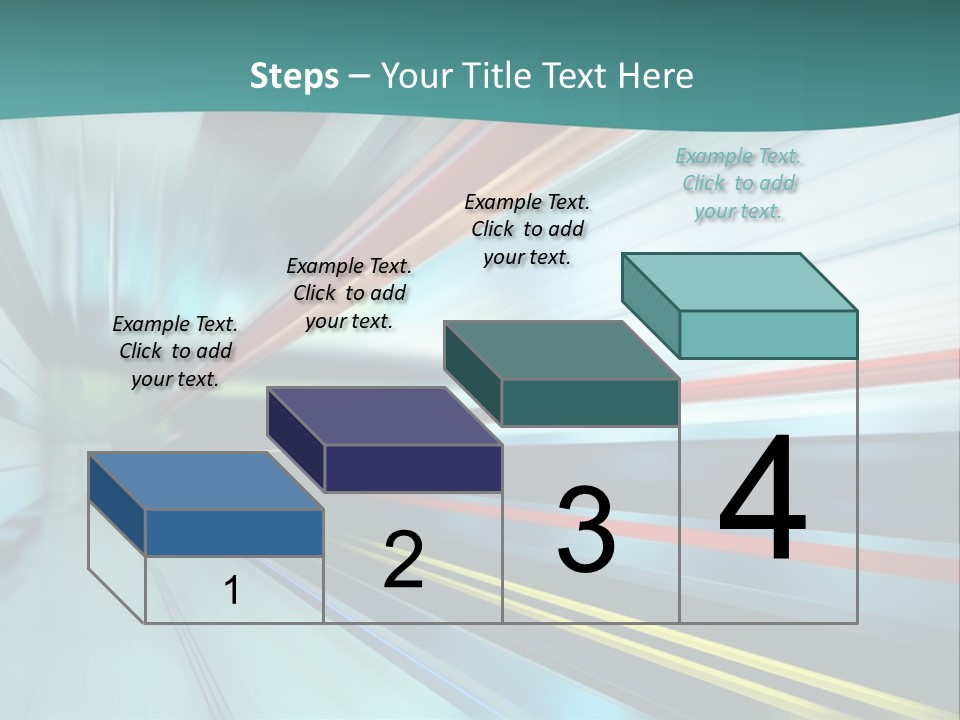 Steps – Your Title Text Here

Example Text. Click to add your text.

Example Text. Click to add your text.

Example Text. Click to add your text.

Example Text. Click to add your text.

1

2

3

4